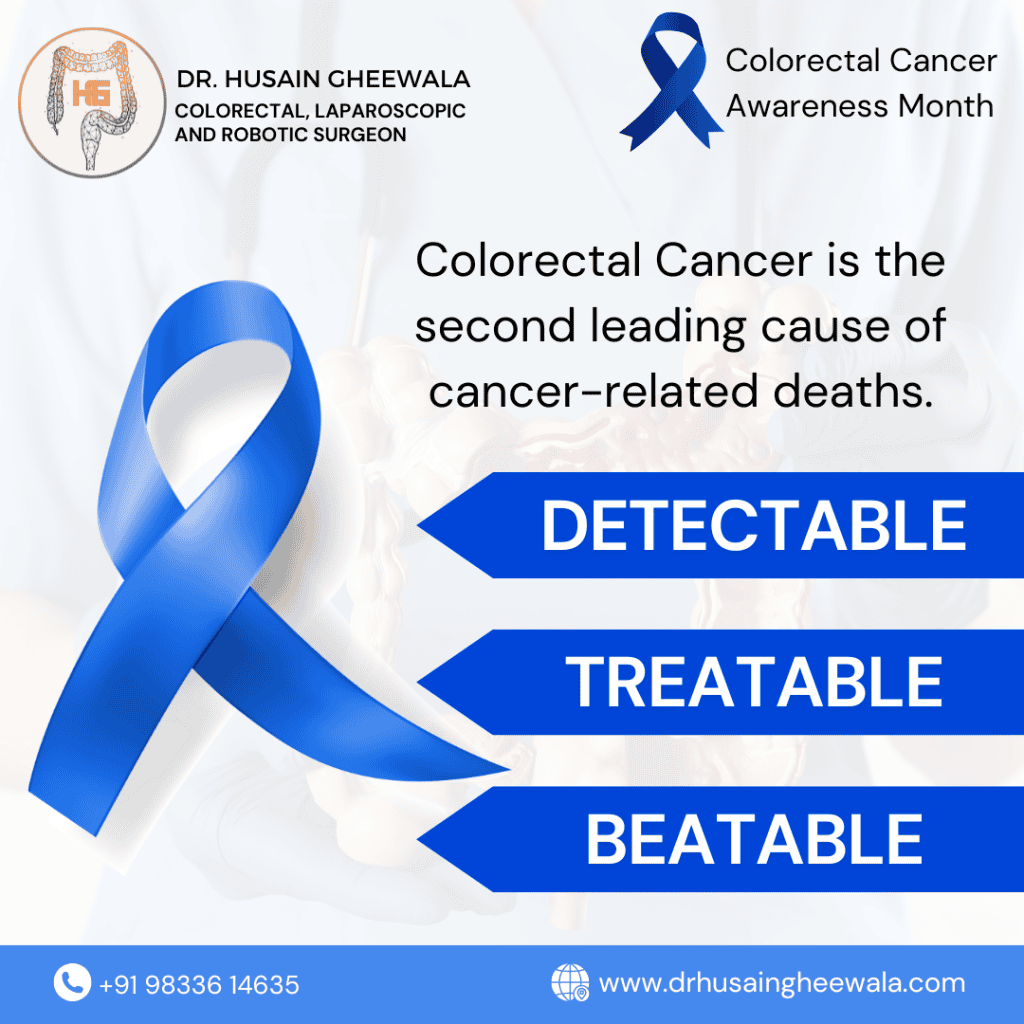 HG

DR. HUSAIN GHEEWALA
COLORECTAL, LAPAROSCOPIC AND ROBOTIC SURGEON

Colorectal Cancer Awareness Month

Colorectal Cancer is the second leading cause of cancer-related deaths.

DETECTABLE

TREATABLE

BEATABLE

+91 98336 14635

www.drhusaingheewala.com